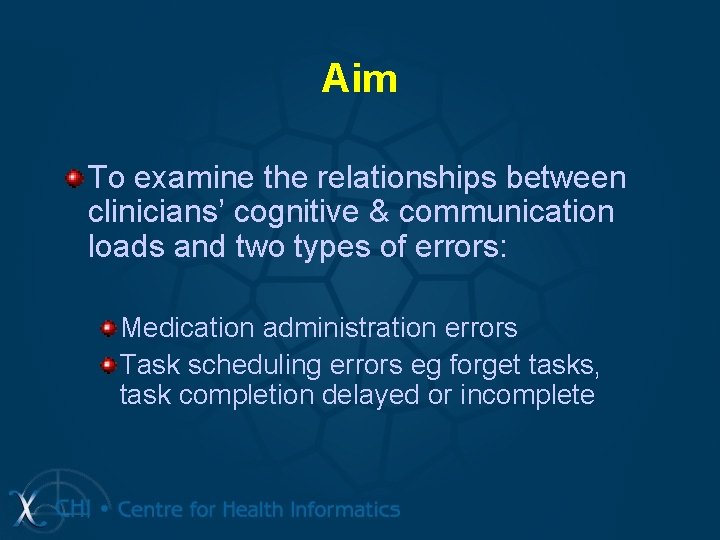 Aim

To examine the relationships between clinicians' cognitive & communication loads and two types of errors:

Medication administration errors

Task scheduling errors eg forget tasks, task completion delayed or incomplete

CHI • Centre for Health Informatics